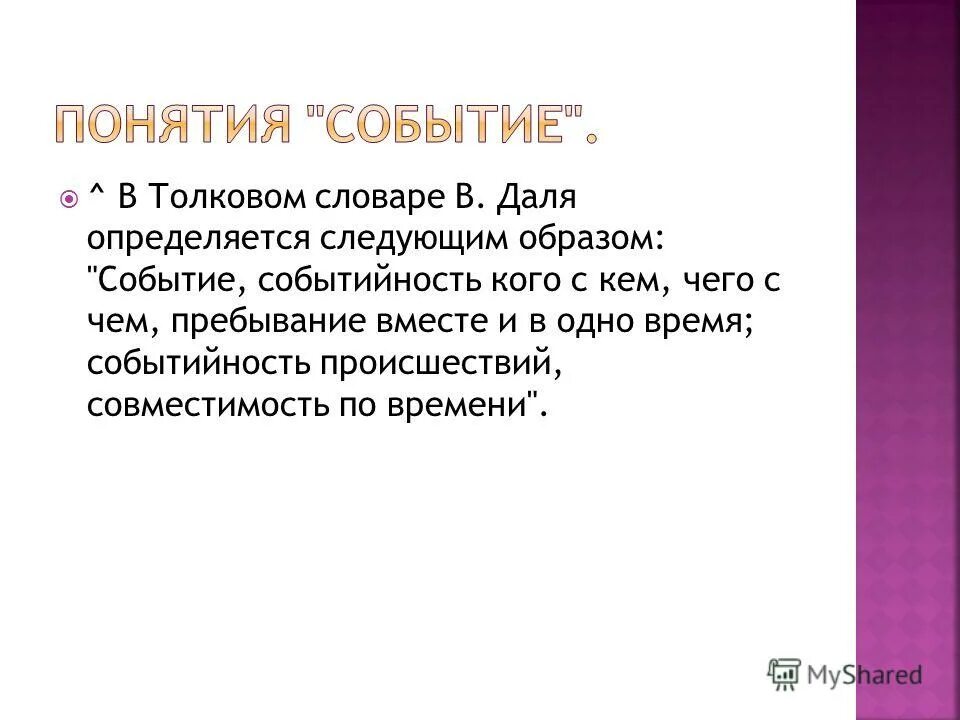 ПОНЯТИЯ "СОБЫТИЕ".

^ В Толковом словаре В. Даля определяется следующим образом: "Событие, событийность кого с кем, чего с чем, пребывание вместе и в одно время; событийность происшествий, совместимость по времени".

MyShared